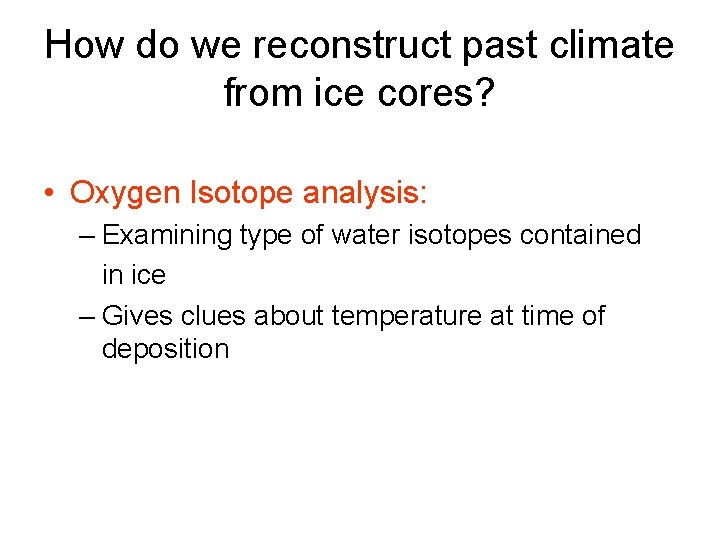 How do we reconstruct past climate from ice cores?

• Oxygen Isotope analysis:

– Examining type of water isotopes contained in ice

– Gives clues about temperature at time of deposition